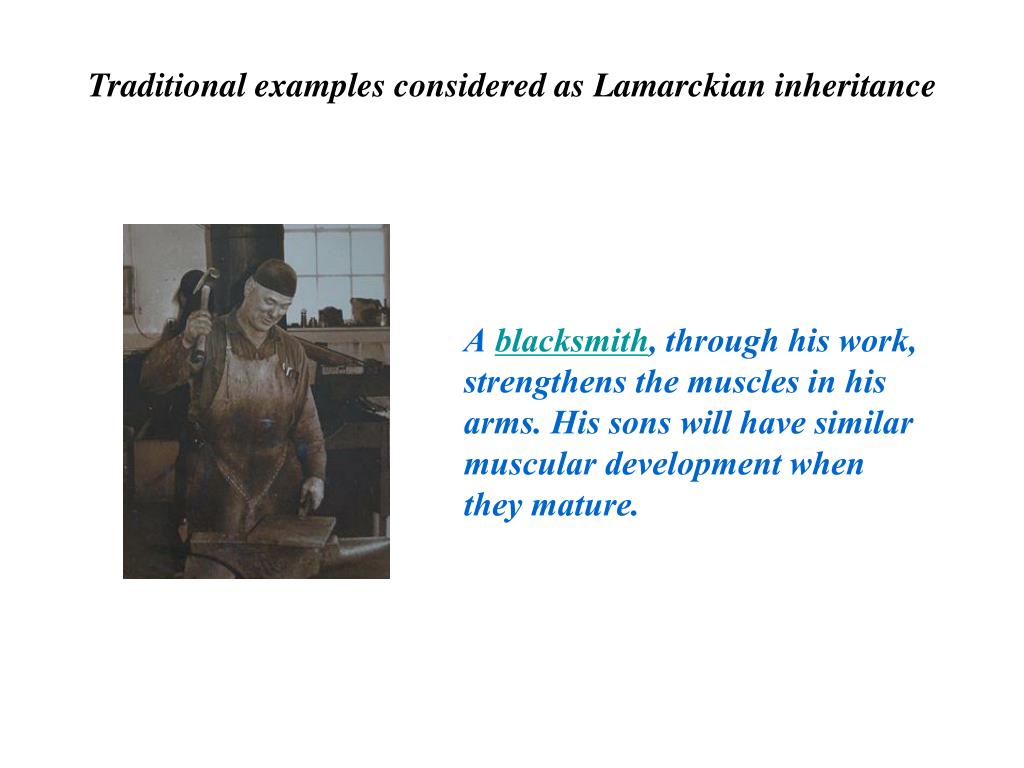 Traditional examples considered as Lamarckian inheritance

A blacksmith, through his work, strengthens the muscles in his arms. His sons will have similar muscular development when they mature.